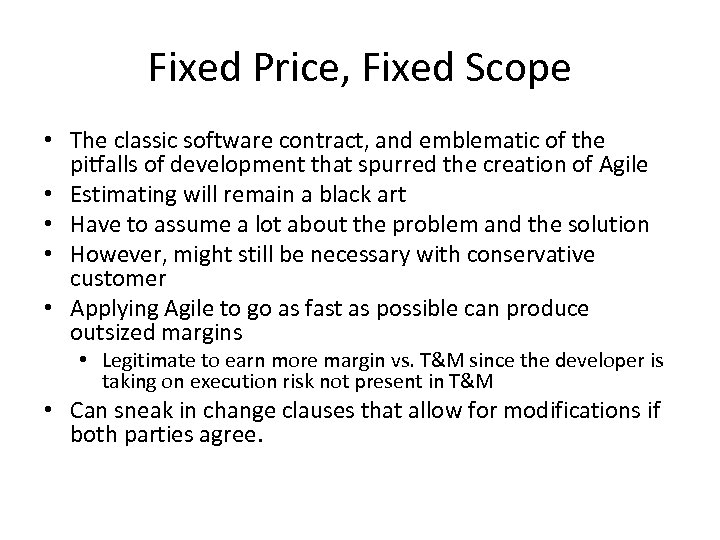 Fixed Price, Fixed Scope

• The classic software contract, and emblematic of the pitfalls of development that spurred the creation of Agile
• Estimating will remain a black art
• Have to assume a lot about the problem and the solution
• However, might still be necessary with conservative customer
• Applying Agile to go as fast as possible can produce outsized margins
  • Legitimate to earn more margin vs. T&M since the developer is taking on execution risk not present in T&M
• Can sneak in change clauses that allow for modifications if both parties agree.